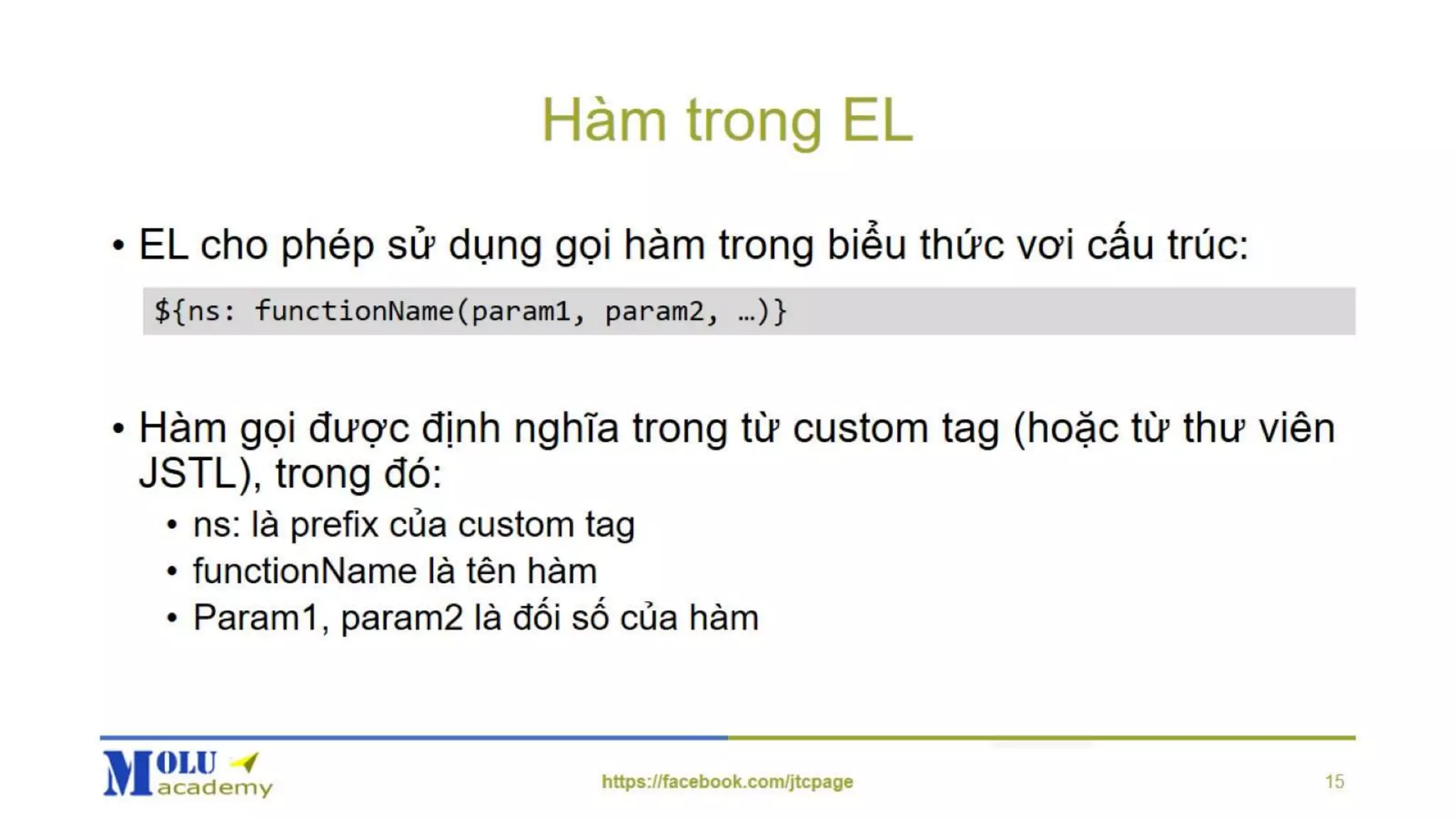 Hàm trong EL

• EL cho phép sử dụng gọi hàm trong biểu thức vơi cấu trúc:

${ns: functionName(param1, param2, …)}

• Hàm gọi được định nghĩa trong từ custom tag (hoặc từ thư viên JSTL), trong đó:
  • ns: là prefix của custom tag
  • functionName là tên hàm
  • Param1, param2 là đối số của hàm

MOLU academy

https://facebook.com/jtcpage

15